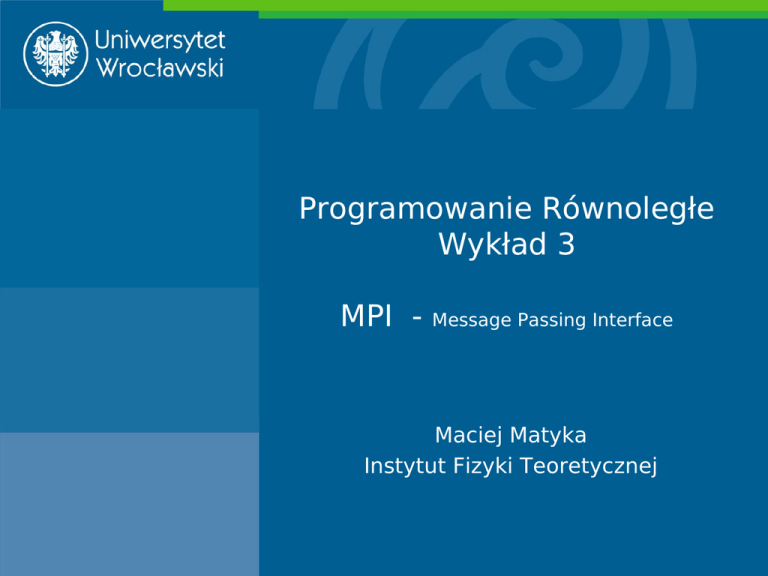 Uniwersytet Wrocławski

Programowanie Równoległe
Wykład 3

MPI - Message Passing Interface

Maciej Matyka
Instytut Fizyki Teoretycznej